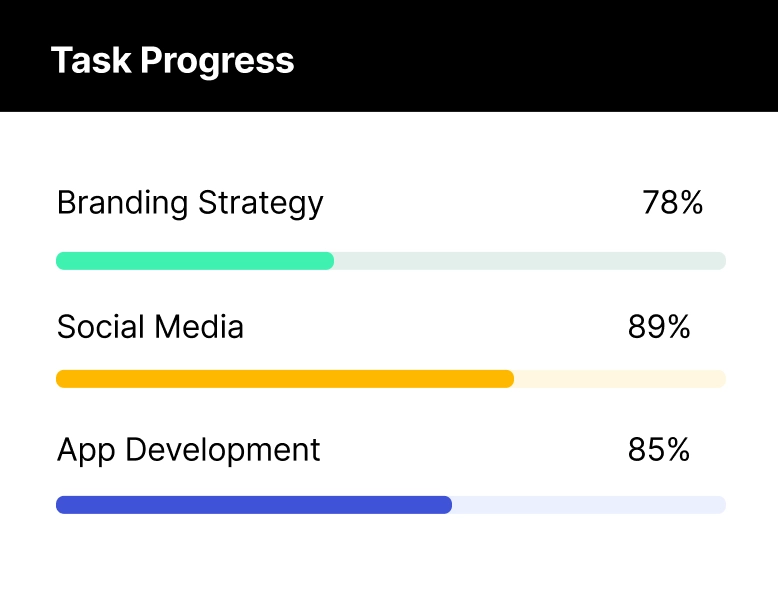 Task Progress

Branding Strategy 78%

Social Media 89%

App Development 85%